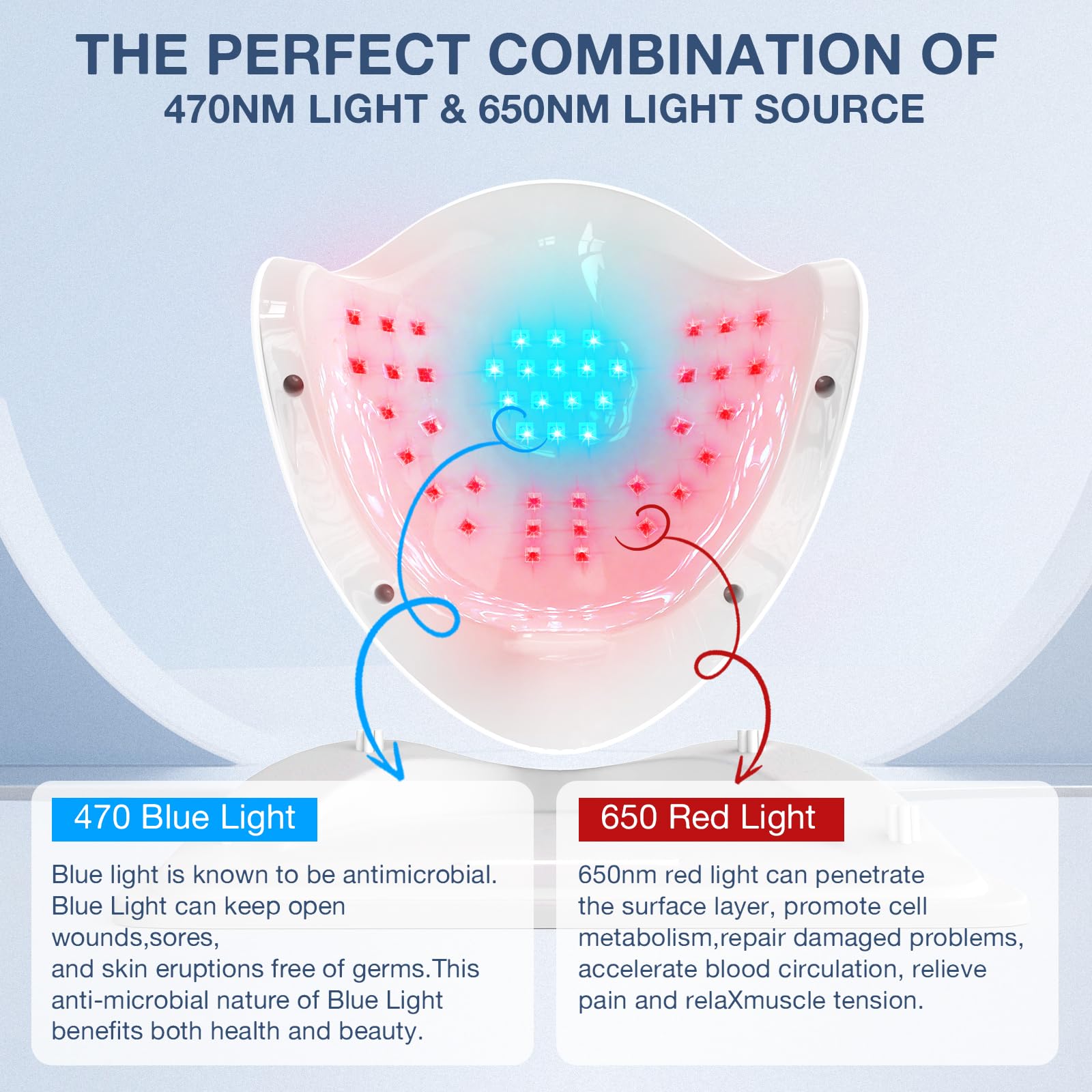 THE PERFECT COMBINATION OF
470NM LIGHT & 650NM LIGHT SOURCE

470 Blue Light

Blue light is known to be antimicrobial. Blue Light can keep open wounds,sores,
and skin eruptions free of germs.This anti-microbial nature of Blue Light benefits both health and beauty.

650 Red Light

650nm red light can penetrate the surface layer, promote cell metabolism,repair damaged problems, accelerate blood circulation, relieve pain and relaXmuscle tension.